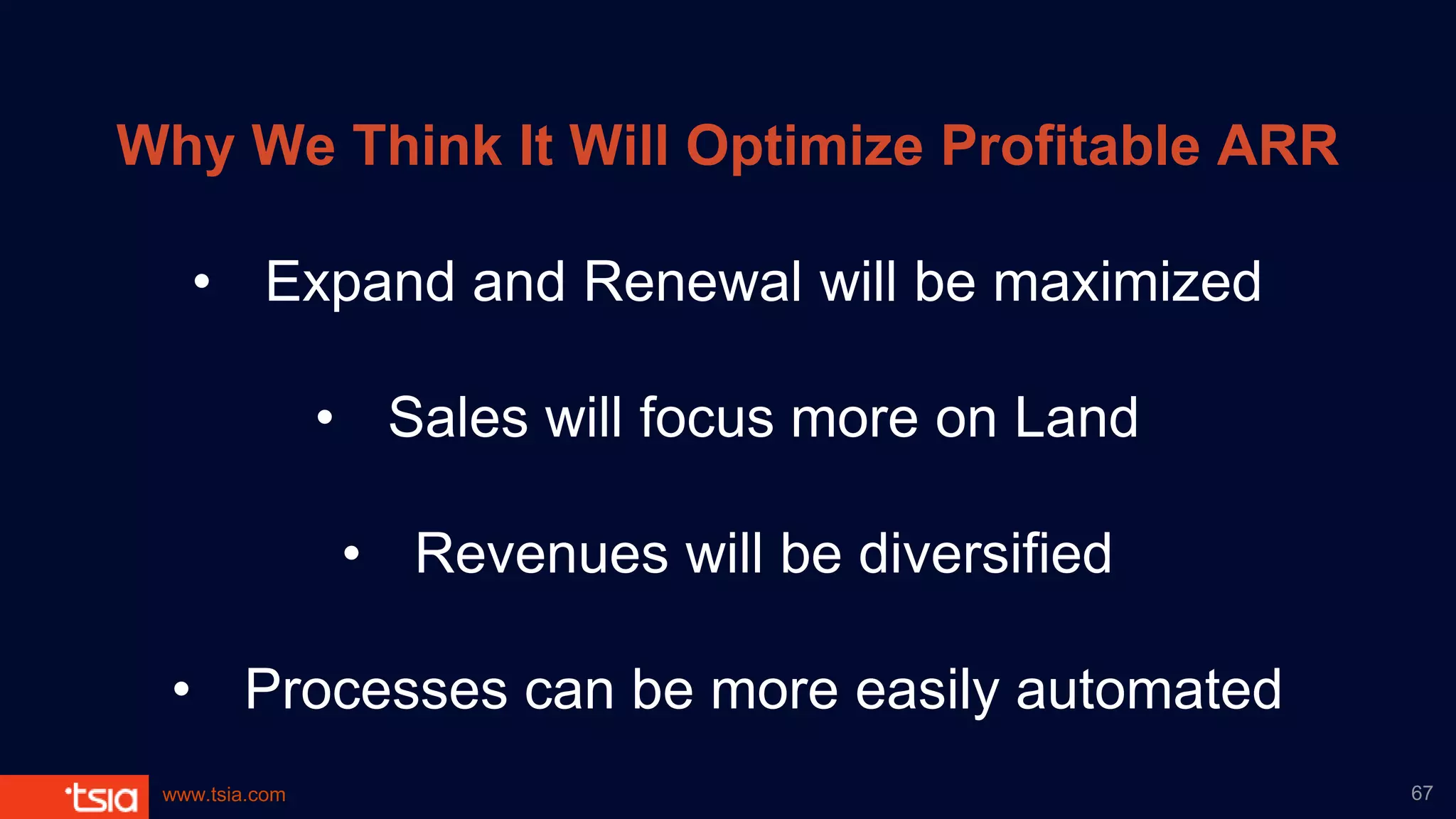 Why We Think It Will Optimize Profitable ARR

• Expand and Renewal will be maximized

• Sales will focus more on Land

• Revenues will be diversified

• Processes can be more easily automated

tsia www.tsia.com

67